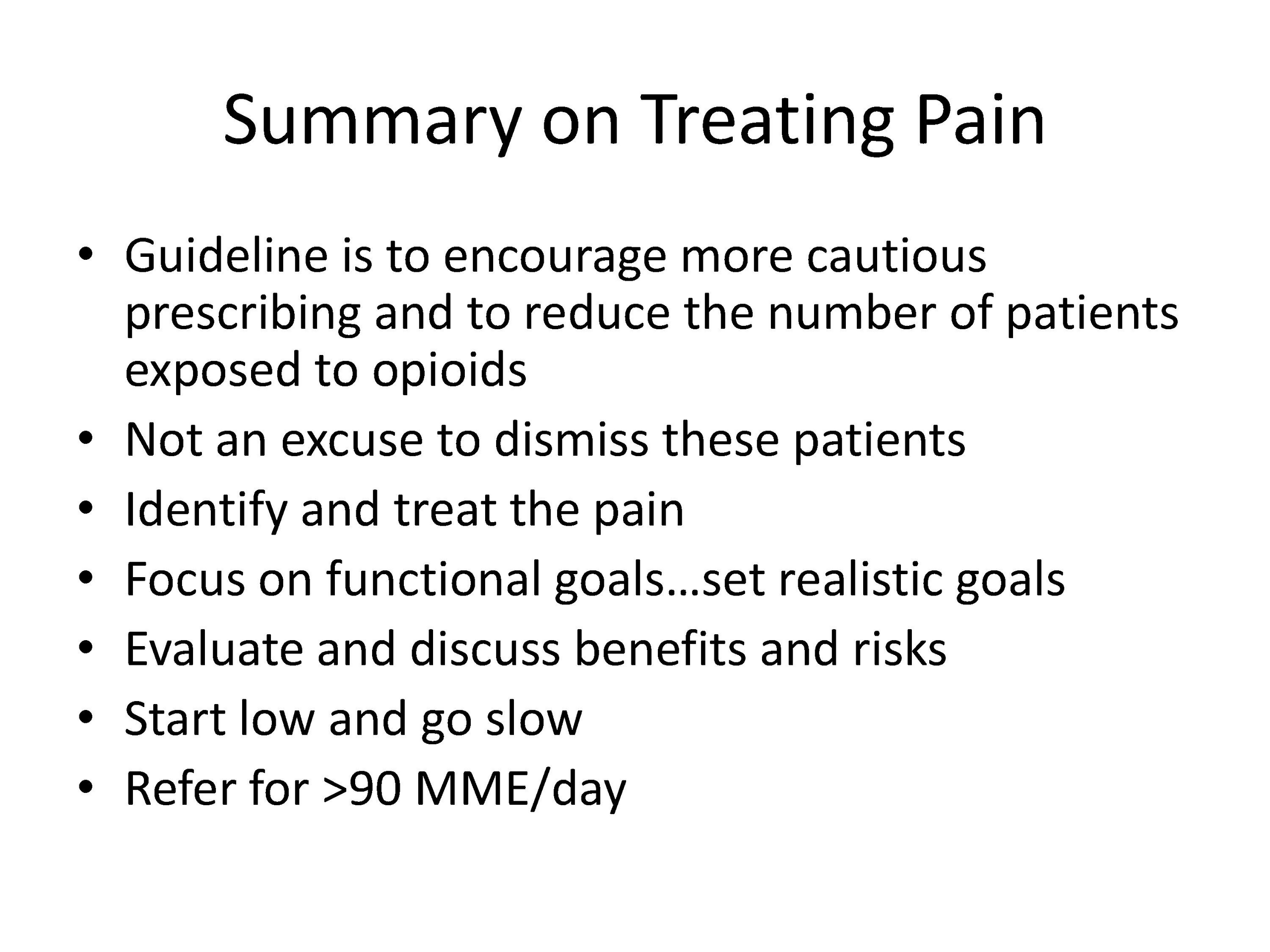 Summary on Treating Pain

• Guideline is to encourage more cautious prescribing and to reduce the number of patients exposed to opioids
• Not an excuse to dismiss these patients
• Identify and treat the pain
• Focus on functional goals…set realistic goals
• Evaluate and discuss benefits and risks
• Start low and go slow
• Refer for >90 MME/day